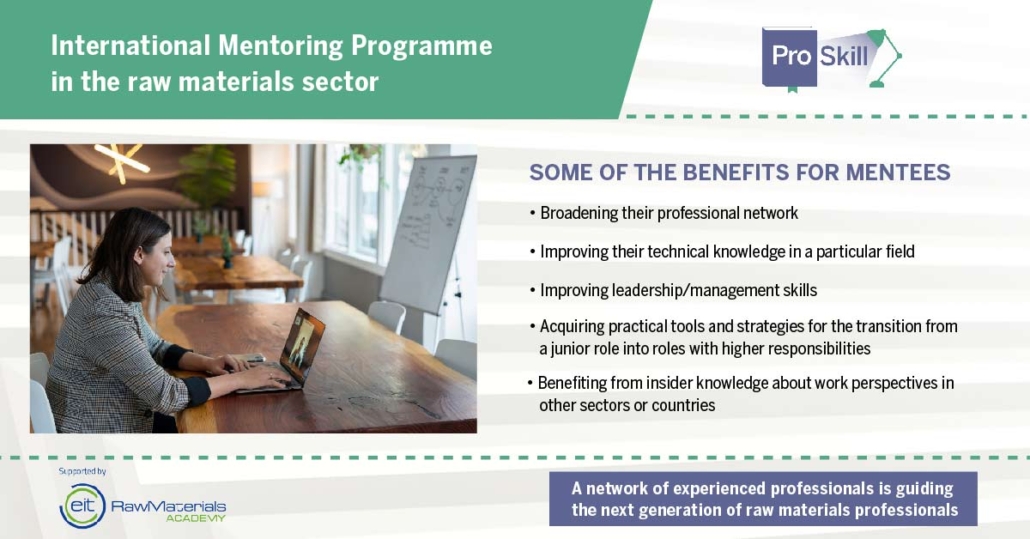 International Mentoring Programme in the raw materials sector

Pro Skill

SOME OF THE BENEFITS FOR MENTEES

• Broadening their professional network

• Improving their technical knowledge in a particular field

• Improving leadership/management skills

• Acquiring practical tools and strategies for the transition from a junior role into roles with higher responsibilities

• Benefiting from insider knowledge about work perspectives in other sectors or countries

Supported by

eit RawMaterials ACADEMY

A network of experienced professionals is guiding the next generation of raw materials professionals